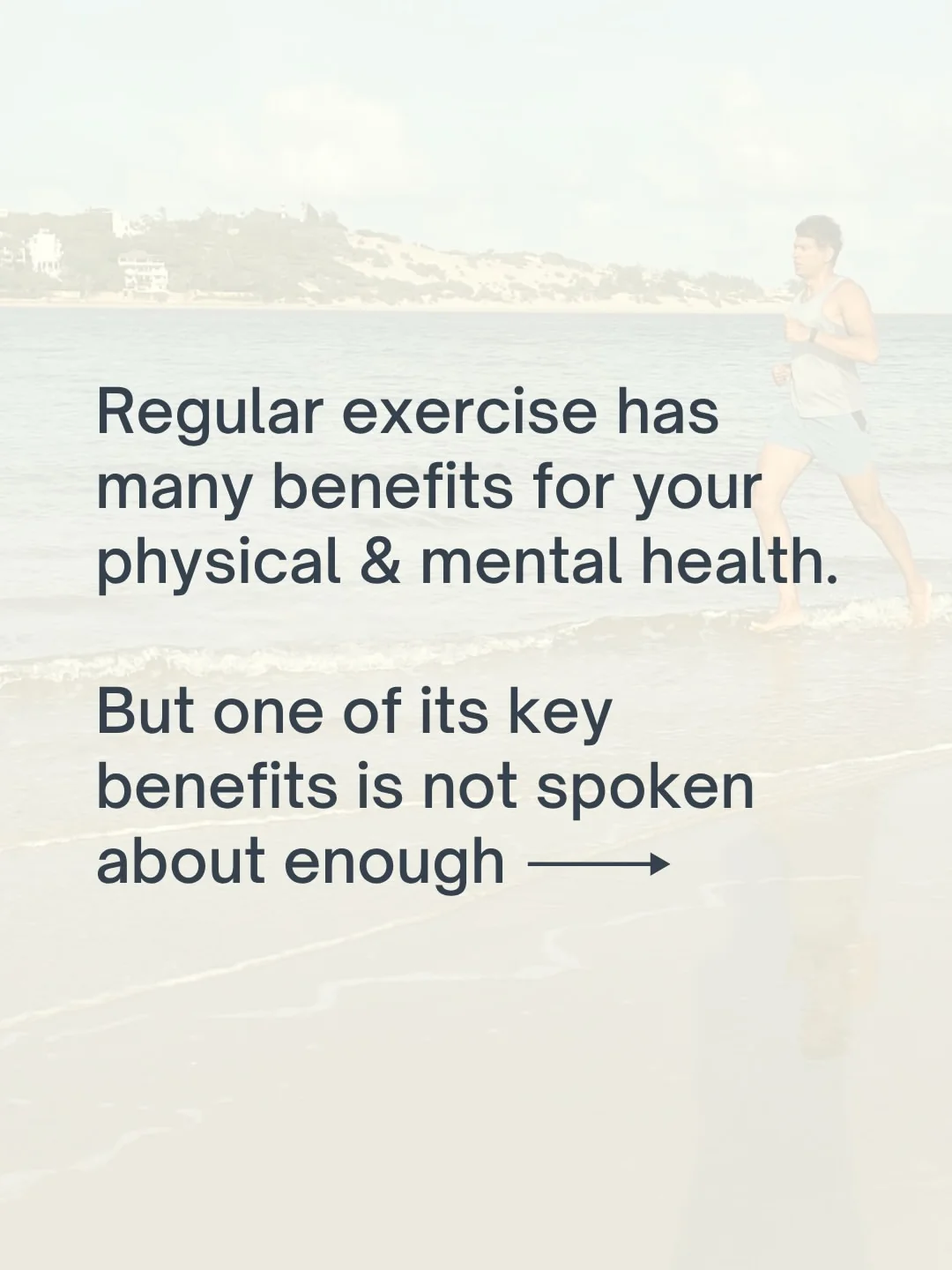 Regular exercise has many benefits for your physical & mental health.

But one of its key benefits is not spoken about enough →